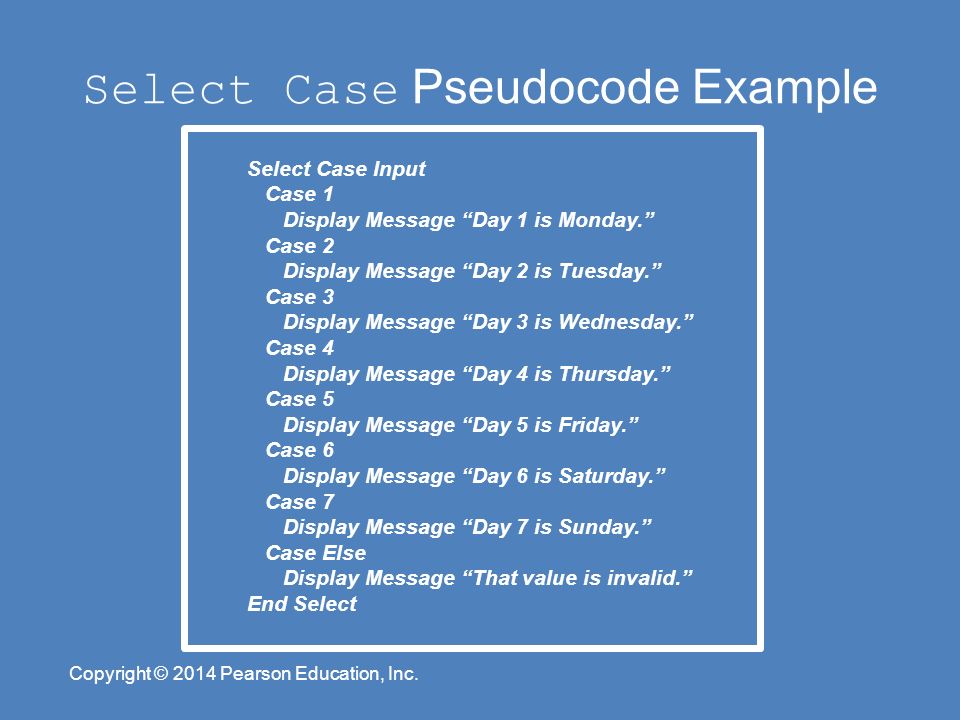 Select Case Pseudocode Example

Select Case Input
Case 1
Display Message “Day 1 is Monday.”
Case 2
Display Message “Day 2 is Tuesday.”
Case 3
Display Message “Day 3 is Wednesday.”
Case 4
Display Message “Day 4 is Thursday.”
Case 5
Display Message “Day 5 is Friday.”
Case 6
Display Message “Day 6 is Saturday.”
Case 7
Display Message “Day 7 is Sunday.”
Case Else
Display Message “That value is invalid.”
End Select

Copyright © 2014 Pearson Education, Inc.